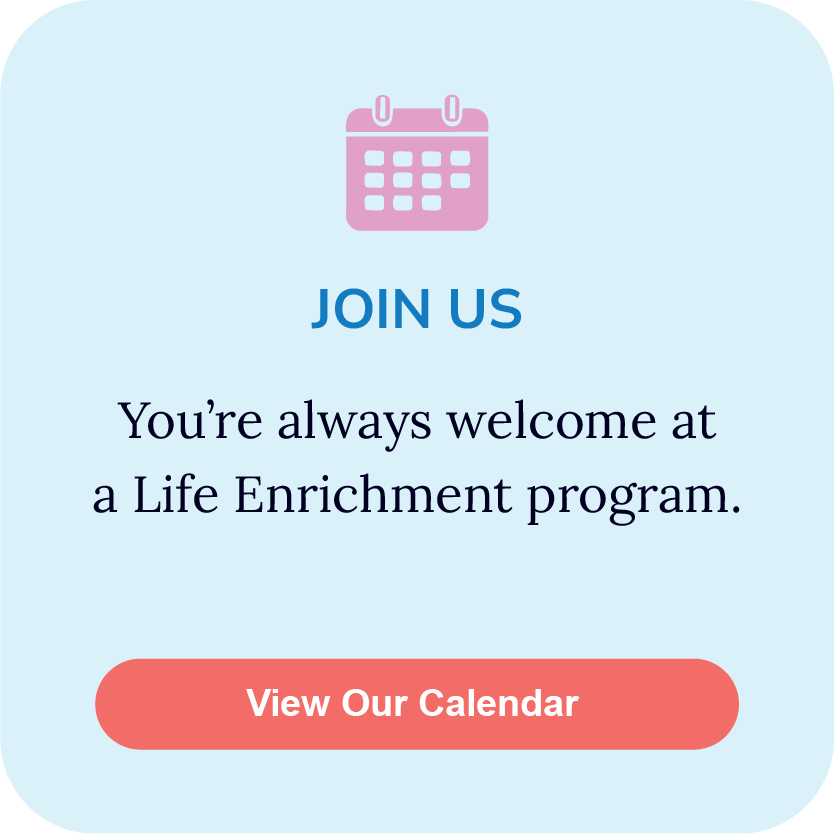 JOIN US

You’re always welcome at a Life Enrichment program.

View Our Calendar